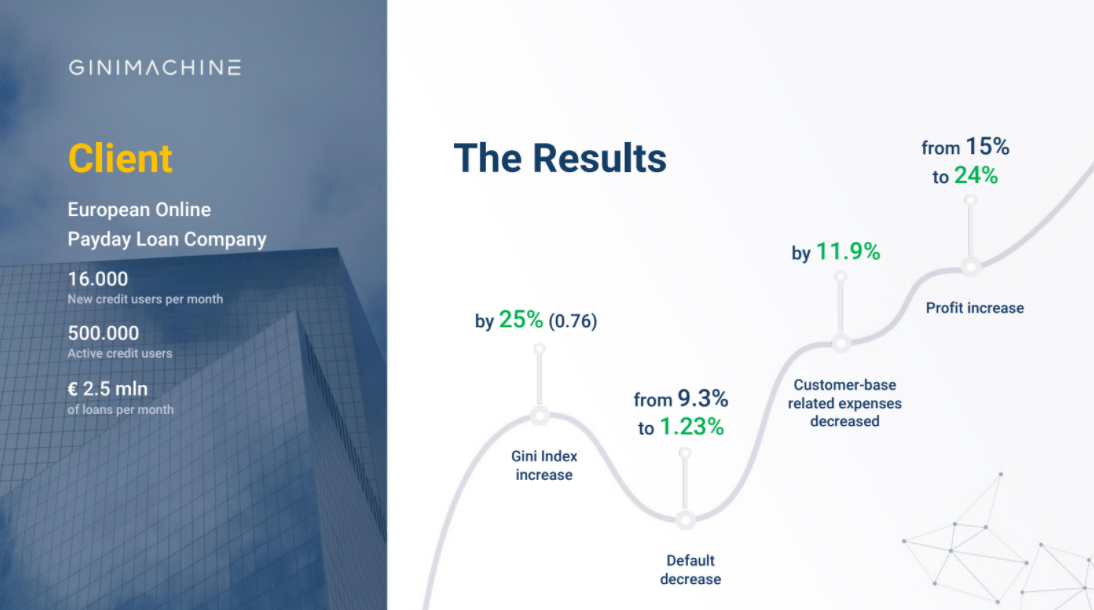 GINIMACHINE

Client

European Online Payday Loan Company

16.000
New credit users per month

500.000
Active credit users

€ 2.5 mln
of loans per month

The Results

by 25% (0.76)

Gini Index increase

from 9.3% to 1.23%

Default decrease

by 11.9%

Customer-base related expenses decreased

from 15% to 24%

Profit increase